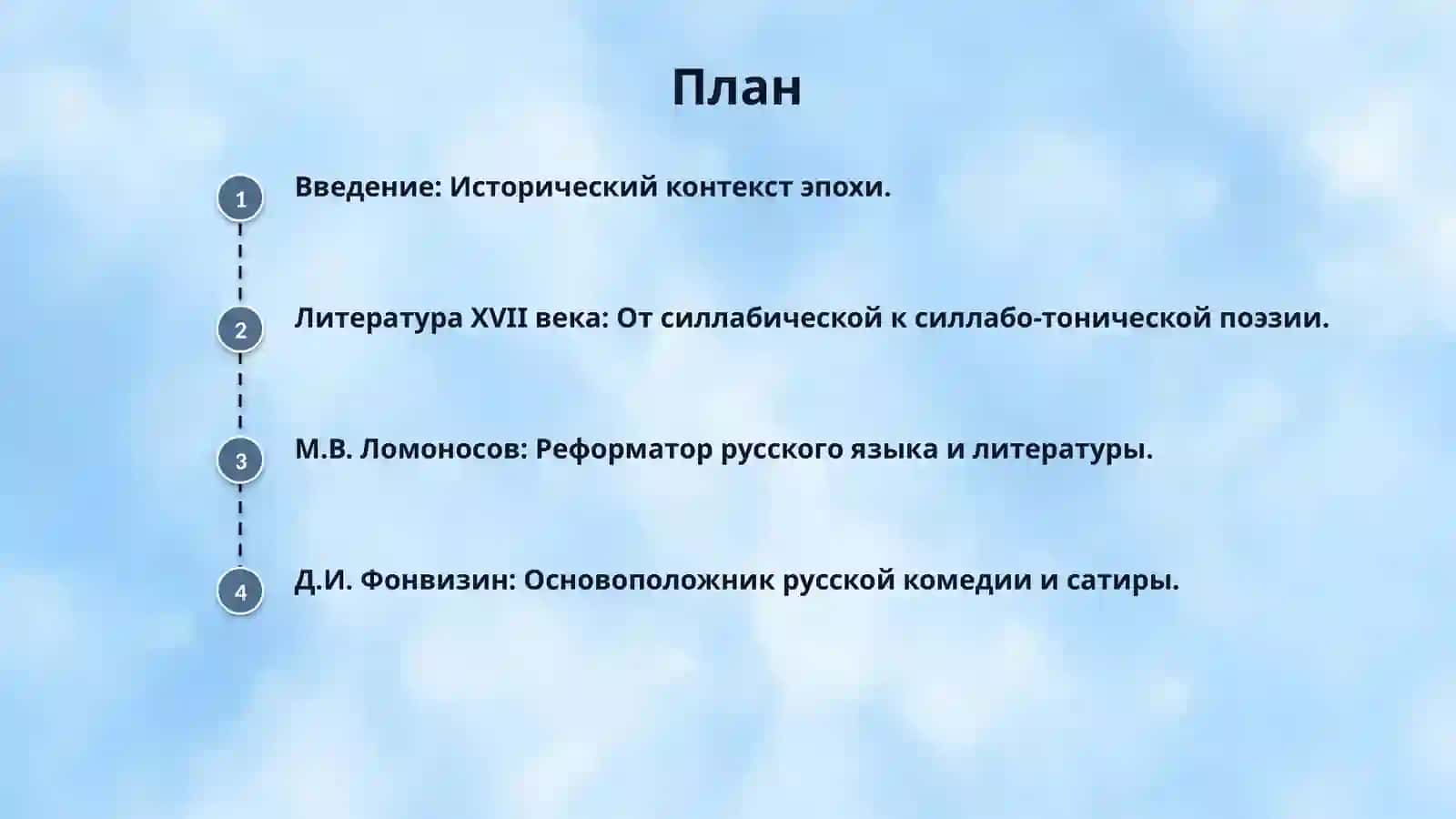 План

1 Введение: Исторический контекст эпохи.

2 Литература XVII века: От силлабической к силлабо-тонической поэзии.

3 М.В. Ломоносов: Реформатор русского языка и литературы.

4 Д.И. Фонвизин: Основоположник русской комедии и сатиры.